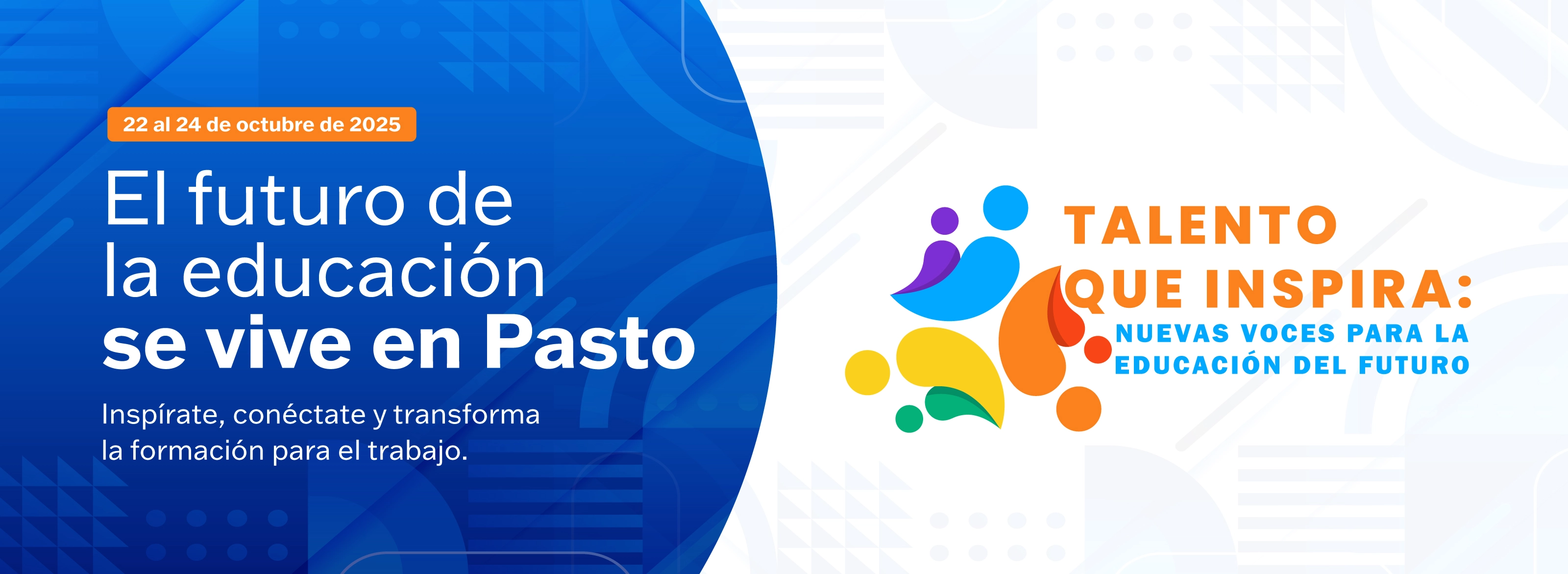 22 al 24 de octubre de 2025

El futuro de la educación se vive en Pasto

Inspírate, conéctate y transforma la formación para el trabajo.

TALENTO QUE INSPIRA:
NUEVAS VOCES PARA LA EDUCACIÓN DEL FUTURO